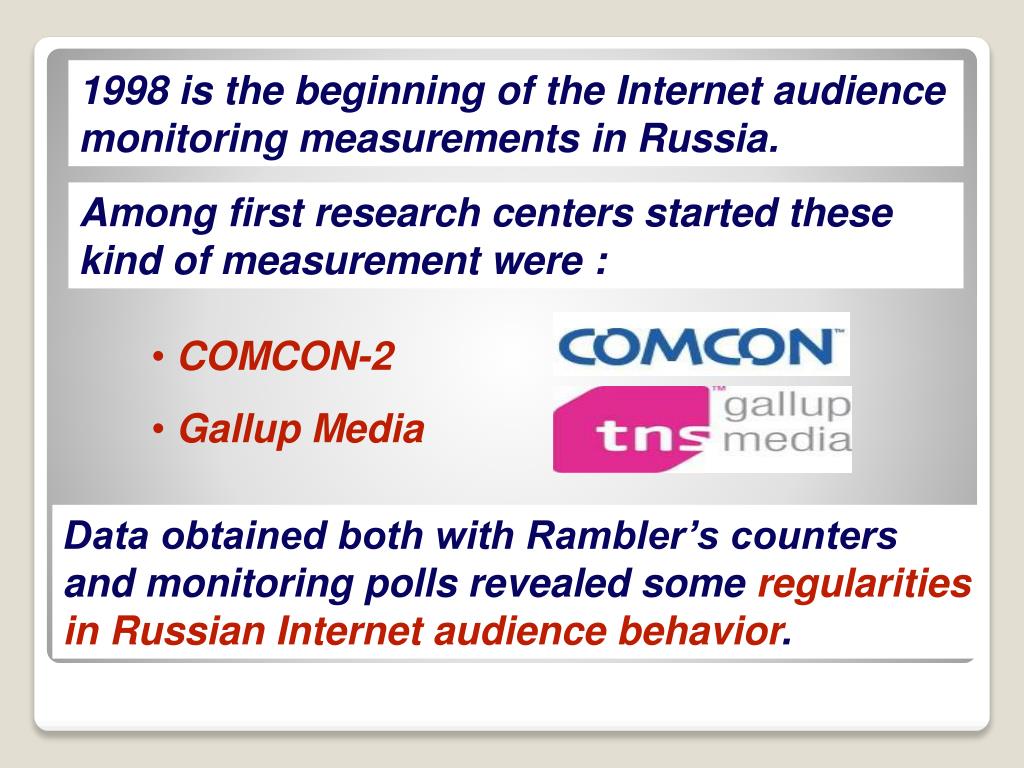 1998 is the beginning of the Internet audience monitoring measurements in Russia.

Among first research centers started these kind of measurement were :

• COMCON-2

• Gallup Media

COMCON™

tns™ gallup media

Data obtained both with Rambler's counters and monitoring polls revealed some regularities in Russian Internet audience behavior.